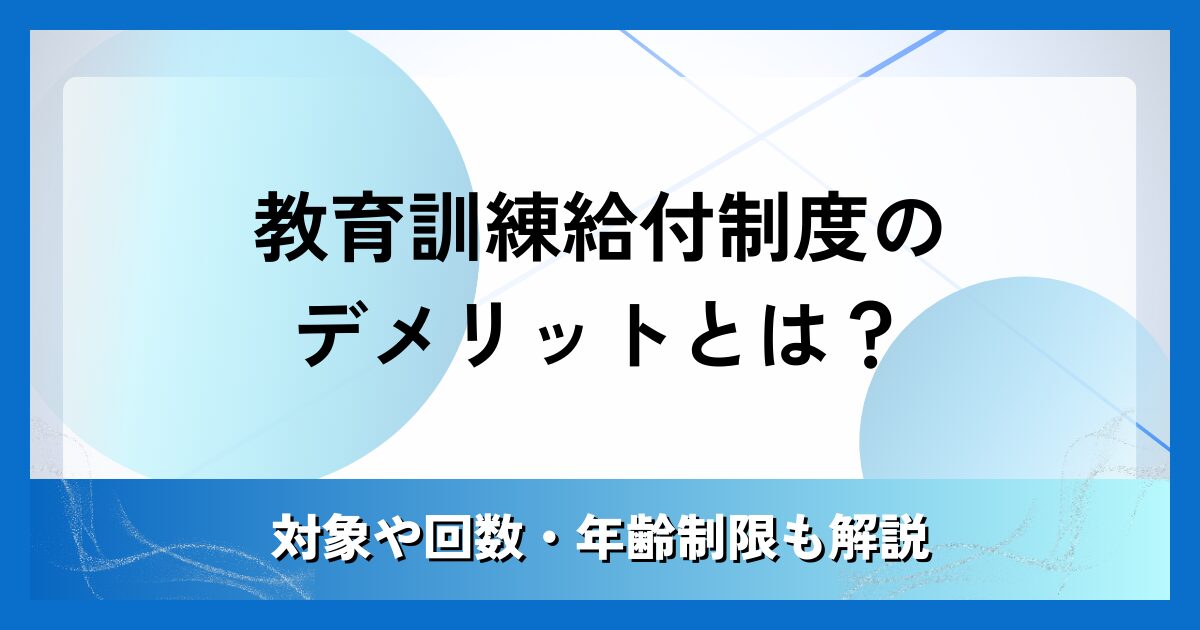 教育訓練給付制度のデメリットとは？

対象や回数・年齢制限も解説